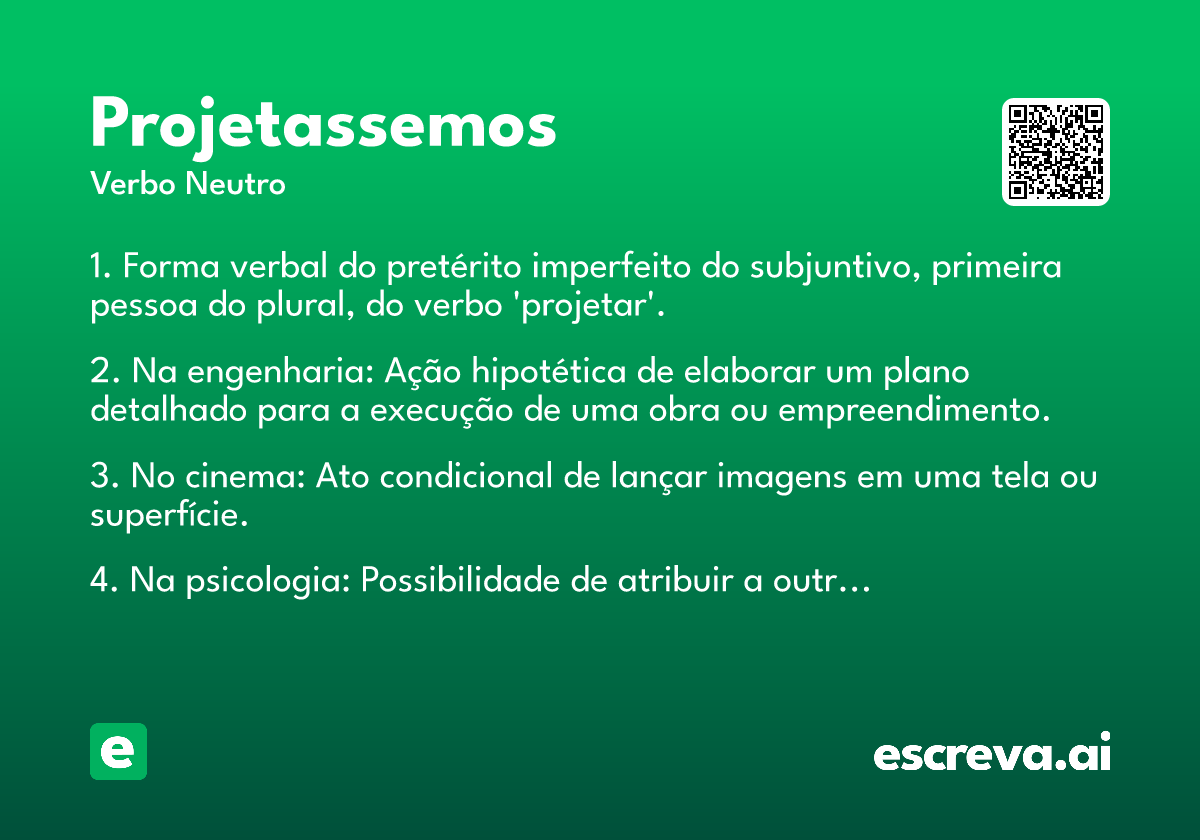 Projetassemos
Verbo Neutro

1. Forma verbal do pretérito imperfeito do subjuntivo, primeira pessoa do plural, do verbo 'projetar'.

2. Na engenharia: Ação hipotética de elaborar um plano detalhado para a execução de uma obra ou empreendimento.

3. No cinema: Ato condicional de lançar imagens em uma tela ou superfície.

4. Na psicologia: Possibilidade de atribuir a outr...

e

escreva.ai